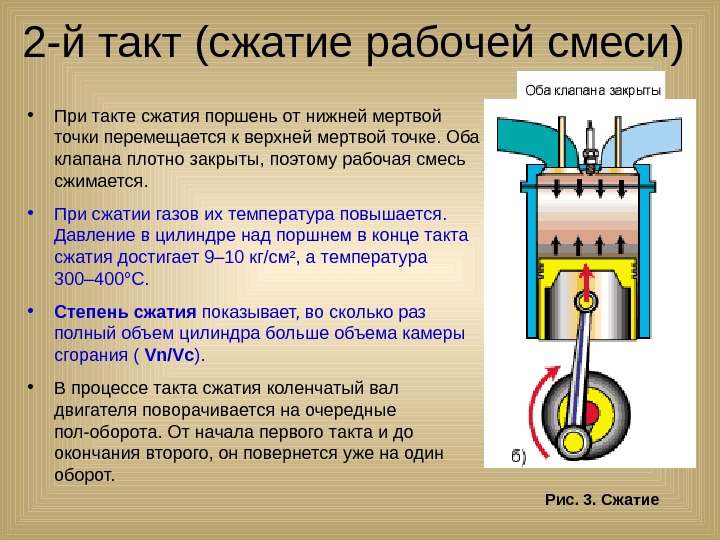 2-й такт (сжатие рабочей смеси)

• При такте сжатия поршень от нижней мертвой точки перемещается к верхней мертвой точке. Оба клапана плотно закрыты, поэтому рабочая смесь сжимается.

• При сжатии газов их температура повышается. Давление в цилиндре над поршнем в конце такта сжатия достигает 9–10 кг/см², а температура 300–400°С.

• Степень сжатия показывает, во сколько раз полный объем цилиндра больше объема камеры сгорания ( Vn/Vc).

• В процессе такта сжатия коленчатый вал двигателя поворачивается на очередные пол-оборота. От начала первого такта и до окончания второго, он повернется уже на один оборот.

Оба клапана закрыты

б)

Рис. 3. Сжатие